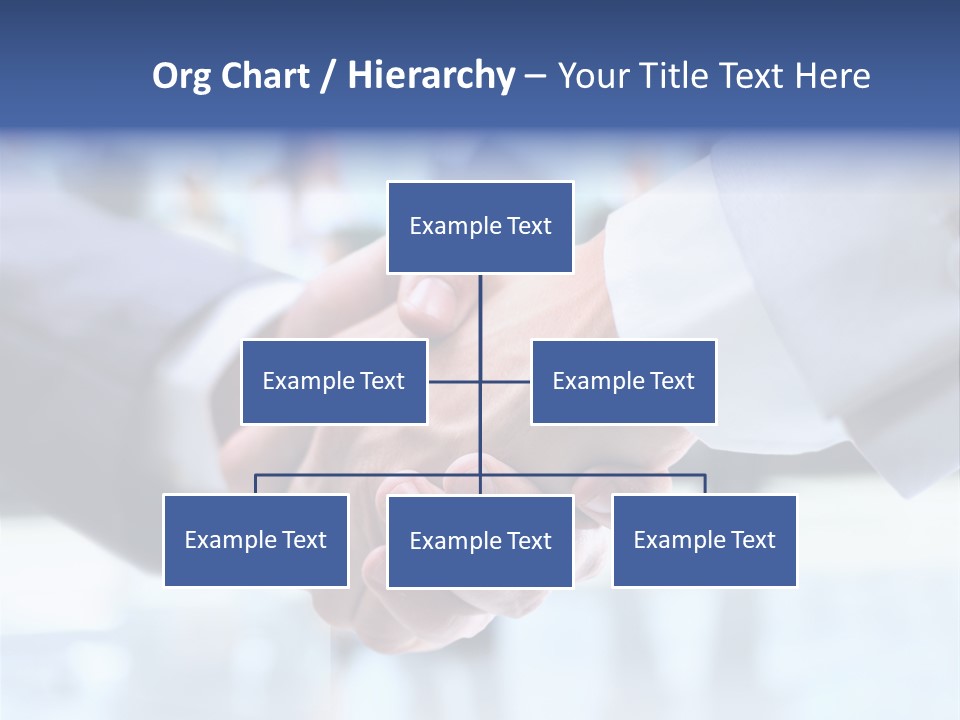 Org Chart / Hierarchy – Your Title Text Here

Example Text

Example Text

Example Text

Example Text

Example Text

Example Text